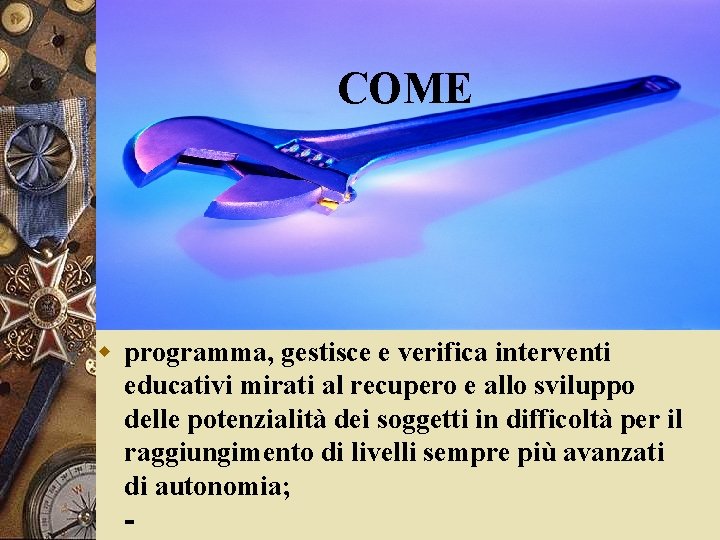 COME

programma, gestisce e verifica interventi educativi mirati al recupero e allo sviluppo delle potenzialità dei soggetti in difficoltà per il raggiungimento di livelli sempre più avanzati di autonomia;

-